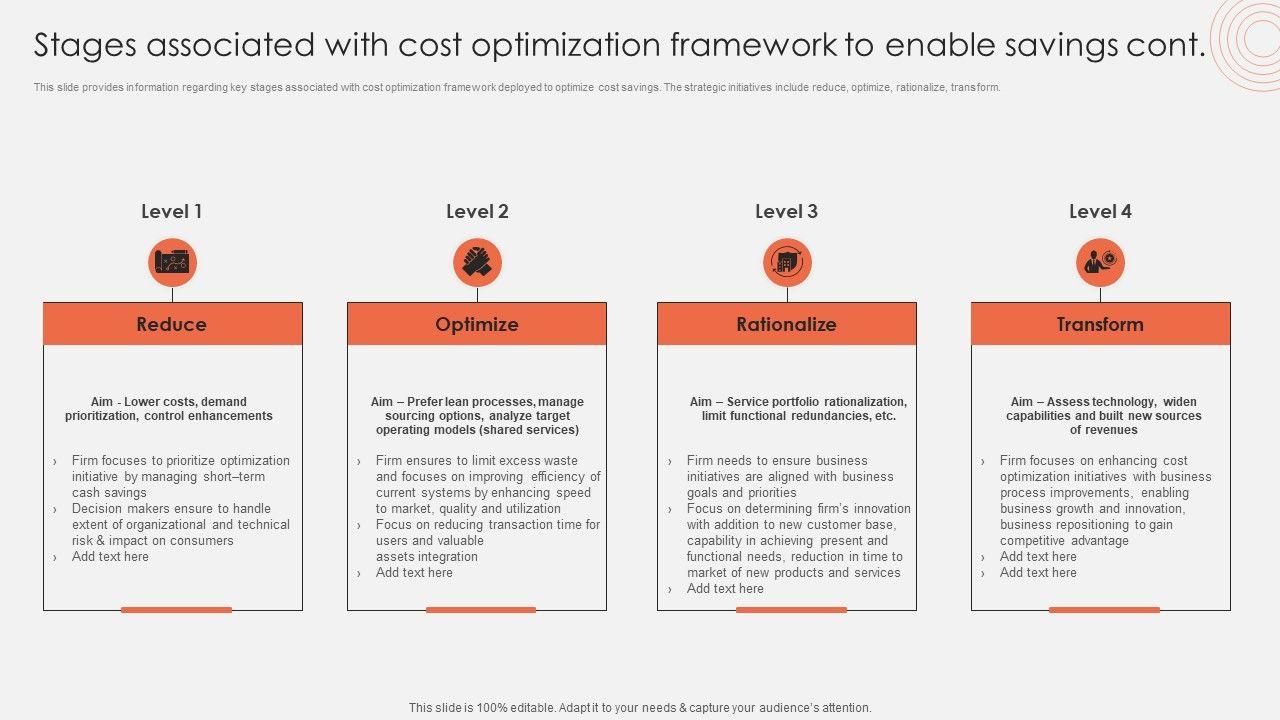 Stages associated with cost optimization framework to enable savings cont.

This slide provides information regarding key stages associated with cost optimization framework deployed to optimize cost savings. The strategic initiatives include reduce, optimize, rationalize, transform.

Level 1

Reduce

Aim - Lower costs, demand prioritization, control enhancements

› Firm focuses to prioritize optimization initiative by managing short–term cash savings
› Decision makers ensure to handle extent of organizational and technical risk & impact on consumers
› Add text here

Level 2

Optimize

Aim – Prefer lean processes, manage sourcing options, analyze target operating models (shared services)

› Firm ensures to limit excess waste and focuses on improving efficiency of current systems by enhancing speed to market, quality and utilization
› Focus on reducing transaction time for users and valuable assets integration
› Add text here

Level 3

Rationalize

Aim – Service portfolio rationalization, limit functional redundancies, etc.

› Firm needs to ensure business initiatives are aligned with business goals and priorities
› Focus on determining firm's innovation with addition to new customer base, capability in achieving present and functional needs, reduction in time to market of new products and services
› Add text here

Level 4

Transform

Aim – Assess technology, widen capabilities and built new sources of revenues

› Firm focuses on enhancing cost optimization initiatives with business process improvements, enabling business growth and innovation, business repositioning to gain competitive advantage
› Add text here
› Add text here

This slide is 100% editable. Adapt it to your needs & capture your audience's attention.